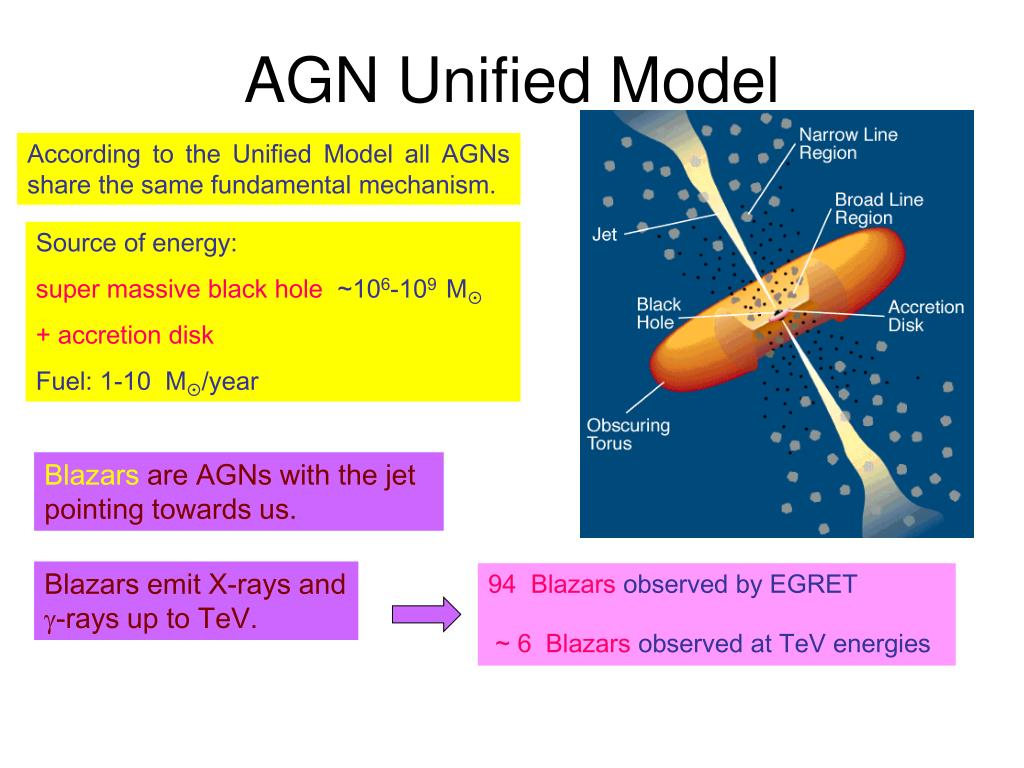 AGN Unified Model

According to the Unified Model all AGNs share the same fundamental mechanism.

Source of energy:

super massive black hole ~$10^6$-$10^9$ $M_\odot$

+ accretion disk

Fuel: 1-10 $M_\odot$/year

Narrow Line Region

Broad Line Region

Jet

Black Hole

Accretion Disk

Obscuring Torus

Blazars are AGNs with the jet pointing towards us.

Blazars emit X-rays and $\gamma$-rays up to TeV.

94 Blazars observed by EGRET

~ 6 Blazars observed at TeV energies